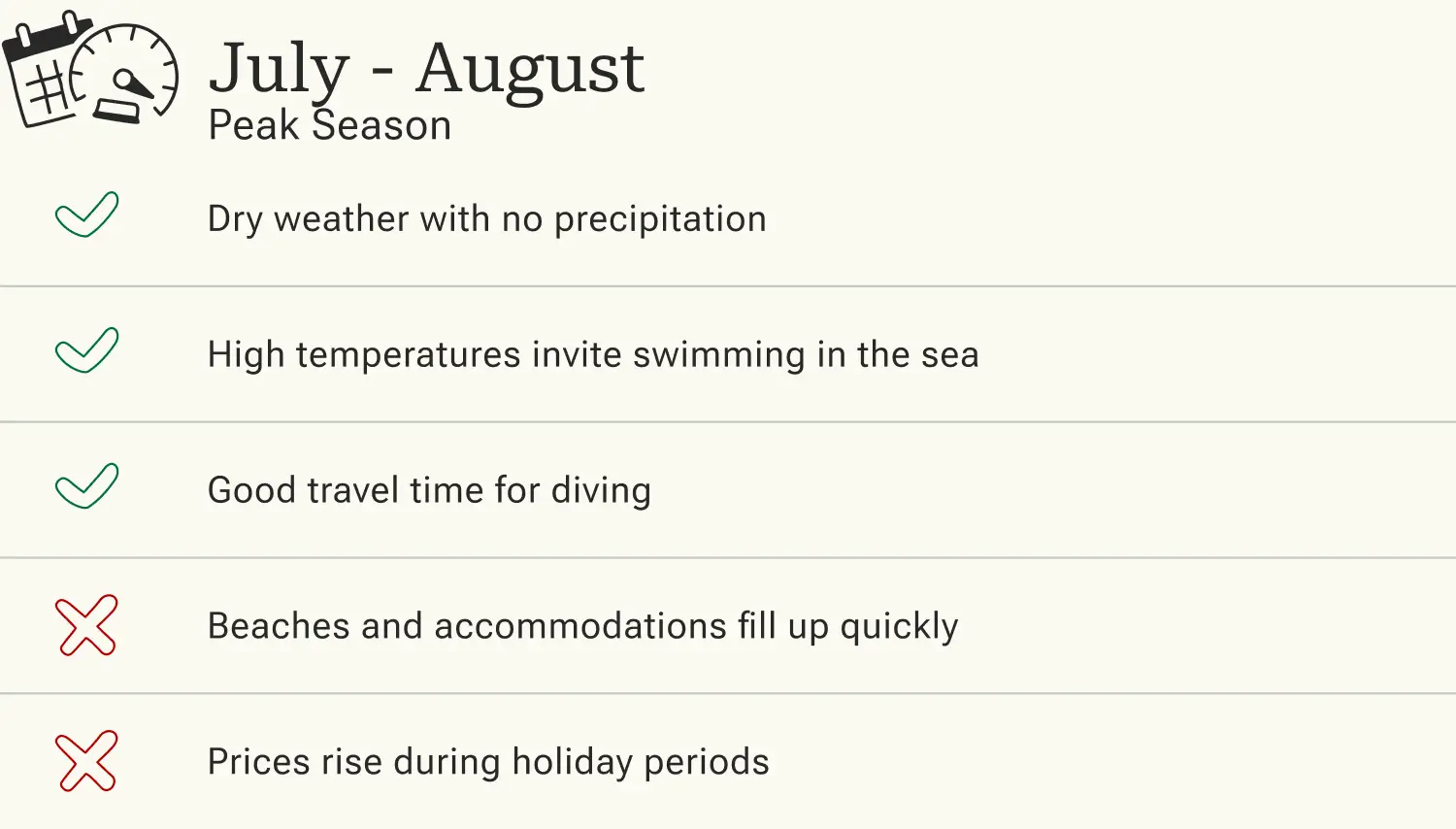 July - August
Peak Season

Dry weather with no precipitation

High temperatures invite swimming in the sea

Good travel time for diving

Beaches and accommodations fill up quickly

Prices rise during holiday periods